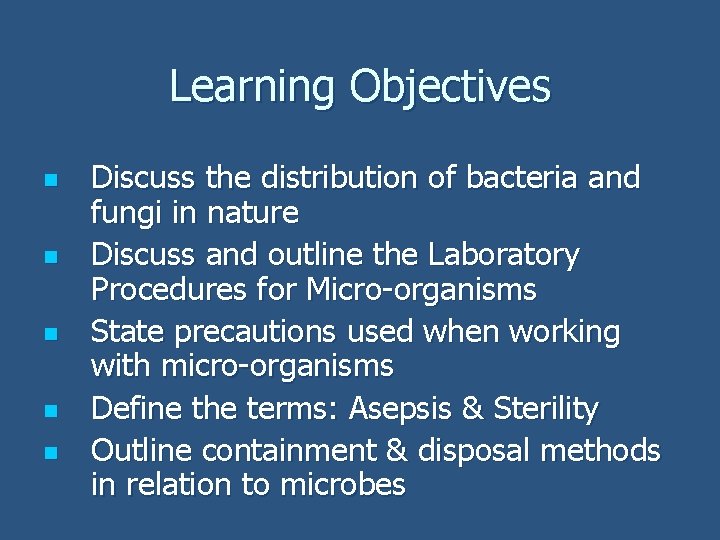 Learning Objectives

- Discuss the distribution of bacteria and fungi in nature
- Discuss and outline the Laboratory Procedures for Micro-organisms
- State precautions used when working with micro-organisms
- Define the terms: Asepsis & Sterility
- Outline containment & disposal methods in relation to microbes